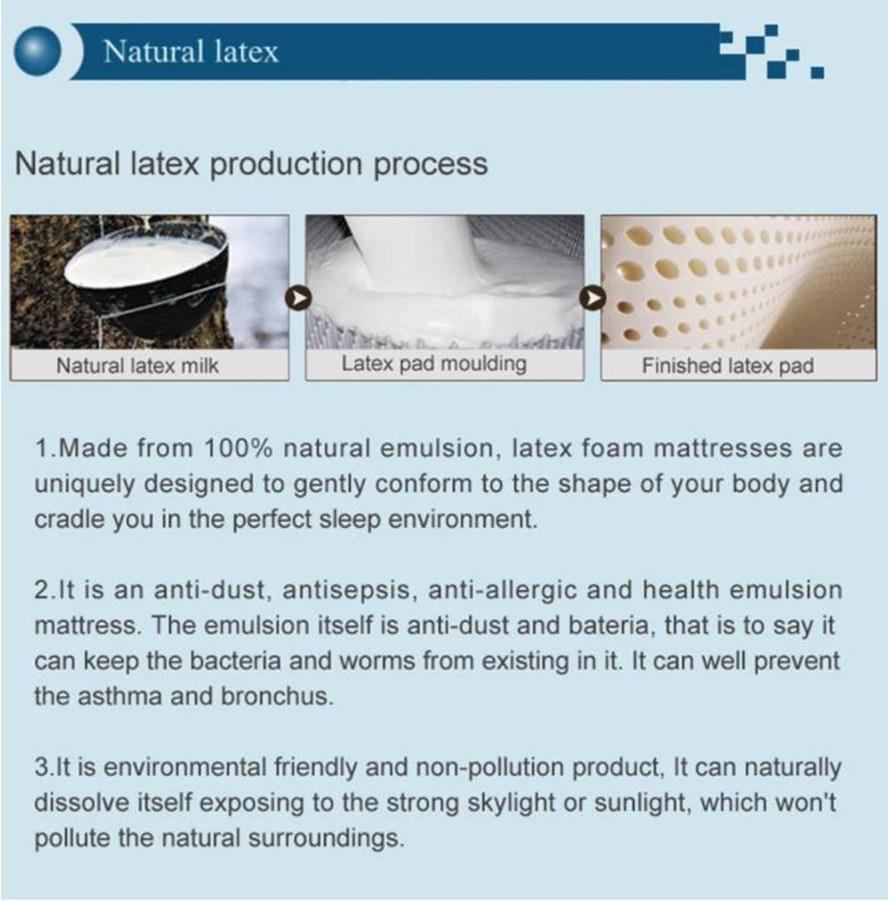 Natural latex

Natural latex production process

Natural latex milk

Latex pad moulding

Finished latex pad

1.Made from 100% natural emulsion, latex foam mattresses are uniquely designed to gently conform to the shape of your body and cradle you in the perfect sleep environment.

2.It is an anti-dust, antisepsis, anti-allergic and health emulsion mattress. The emulsion itself is anti-dust and bateria, that is to say it can keep the bacteria and worms from existing in it. It can well prevent the asthma and bronchus.

3.It is environmental friendly and non-pollution product, It can naturally dissolve itself exposing to the strong skylight or sunlight, which won't pollute the natural surroundings.